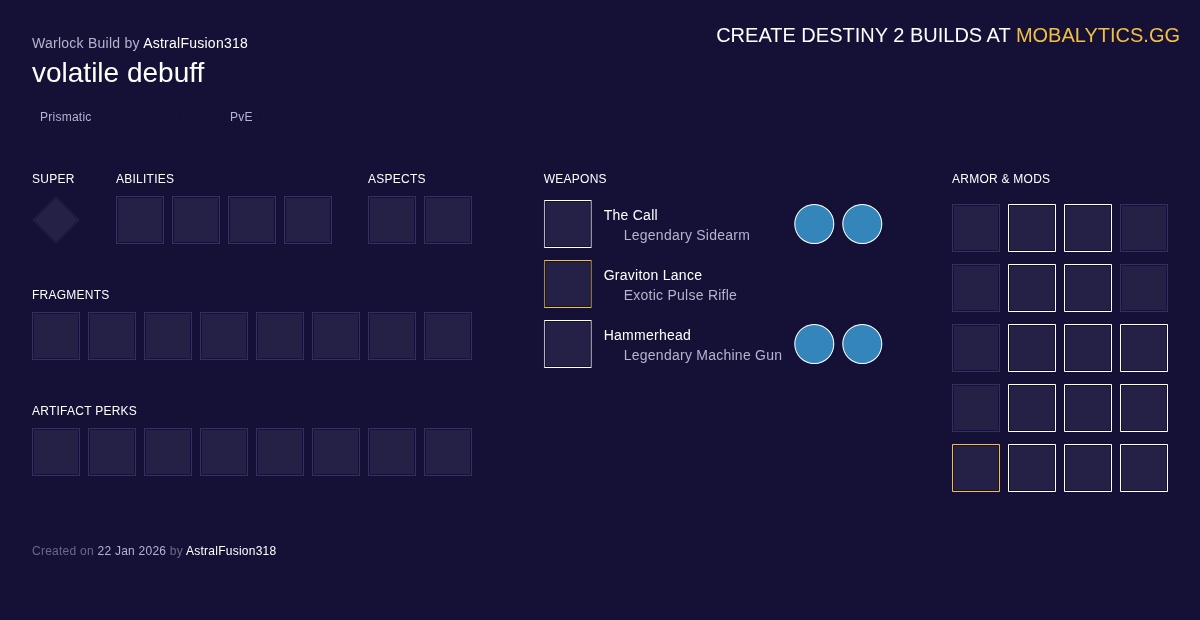 Warlock Build by AstralFusion318
volatile debuff

CREATE DESTINY 2 BUILDS AT MOBALYTICS.GG

Prismatic
PvE

SUPER
ABILITIES
ASPECTS

FRAGMENTS

ARTIFACT PERKS

WEAPONS
The Call
Legendary Sidearm
Graviton Lance
Exotic Pulse Rifle
Hammerhead
Legendary Machine Gun

ARMOR & MODS

Created on 22 Jan 2026 by AstralFusion318